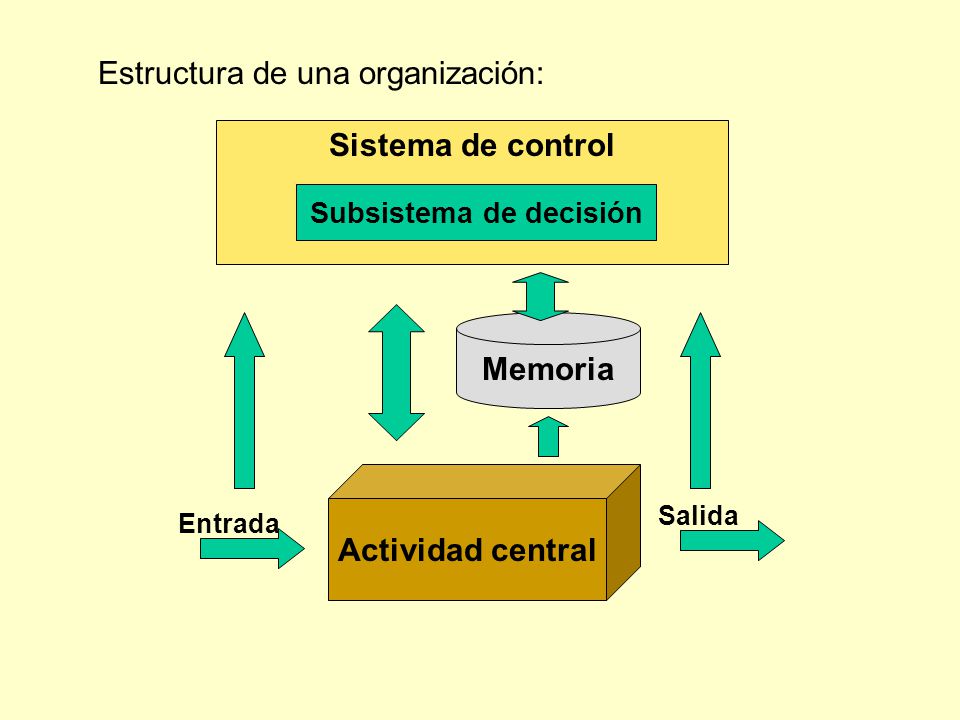 Estructura de una organización:

Sistema de control

Subsistema de decisión

Memoria

Entrada

Actividad central

Salida